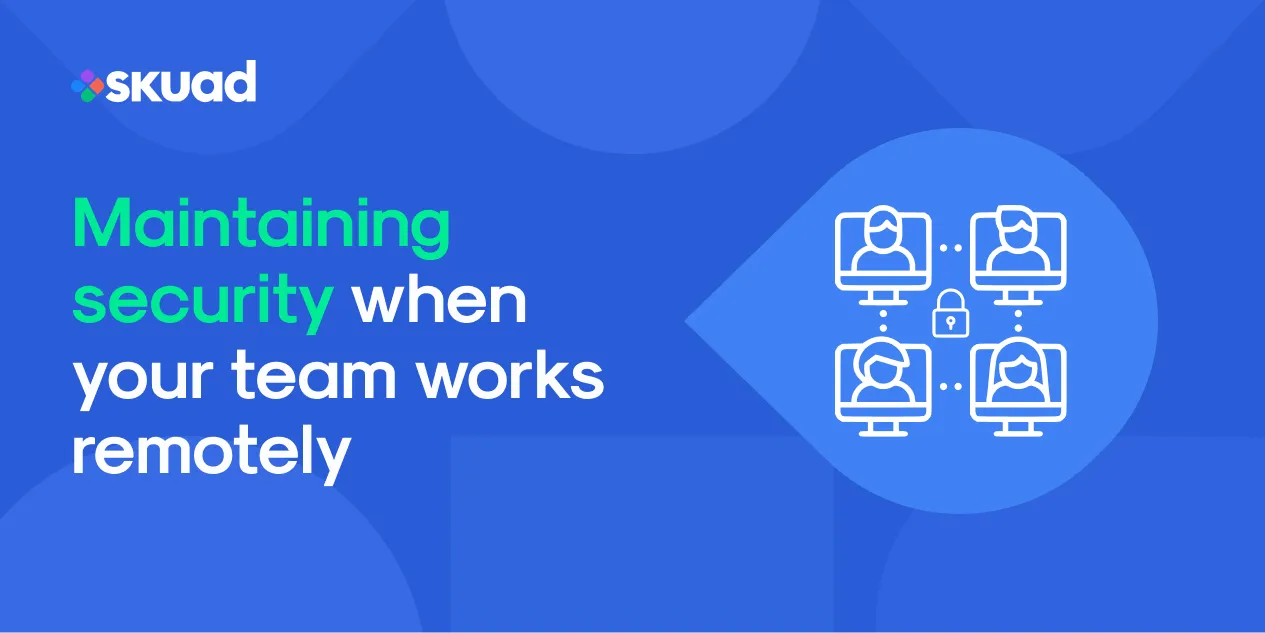 skuad

Maintaining security when your team works remotely